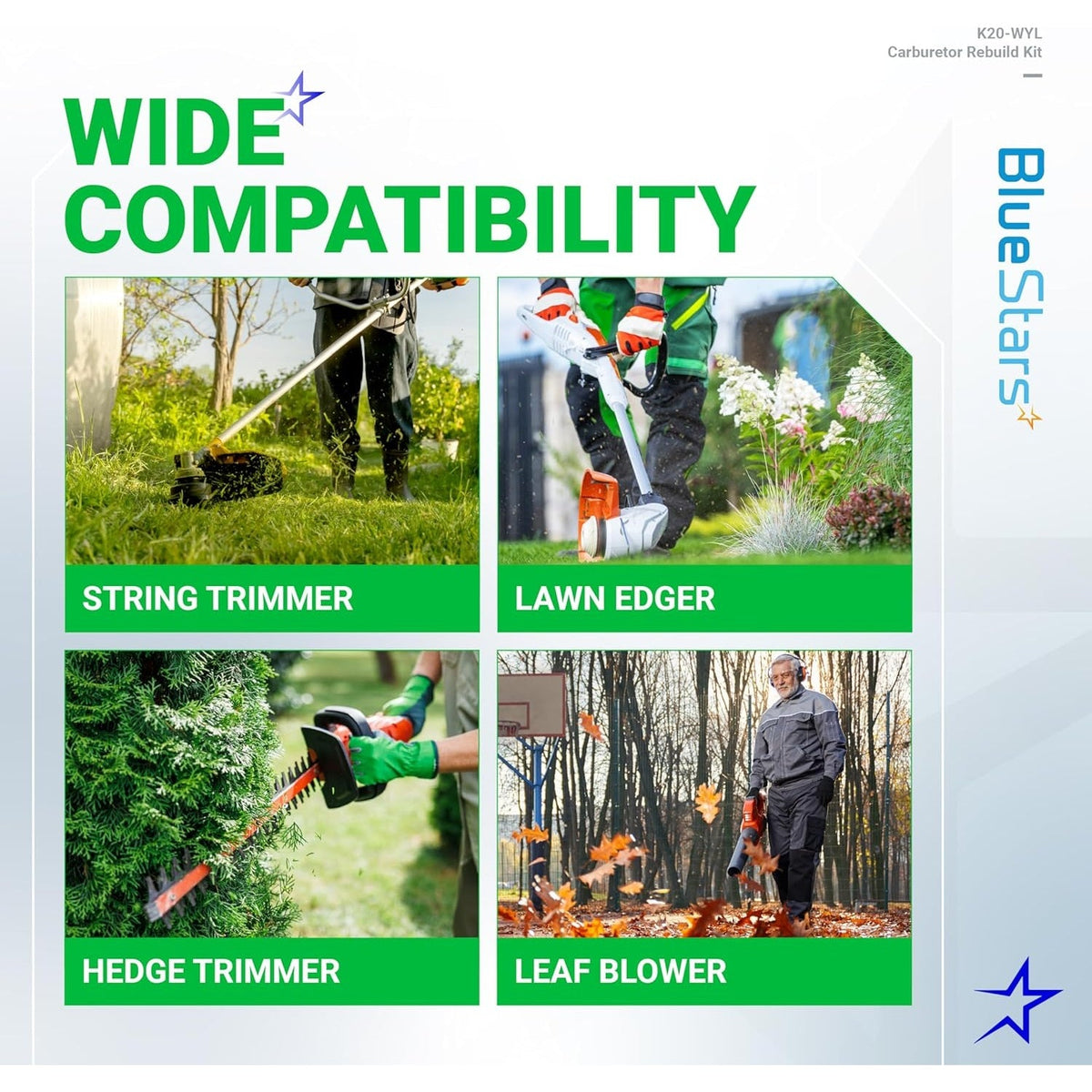 K20-WYL
Carburetor Rebuild Kit

WIDE COMPATIBILITY

BlueStars

STRING TRIMMER

LAWN EDGER

HEDGE TRIMMER

LEAF BLOWER